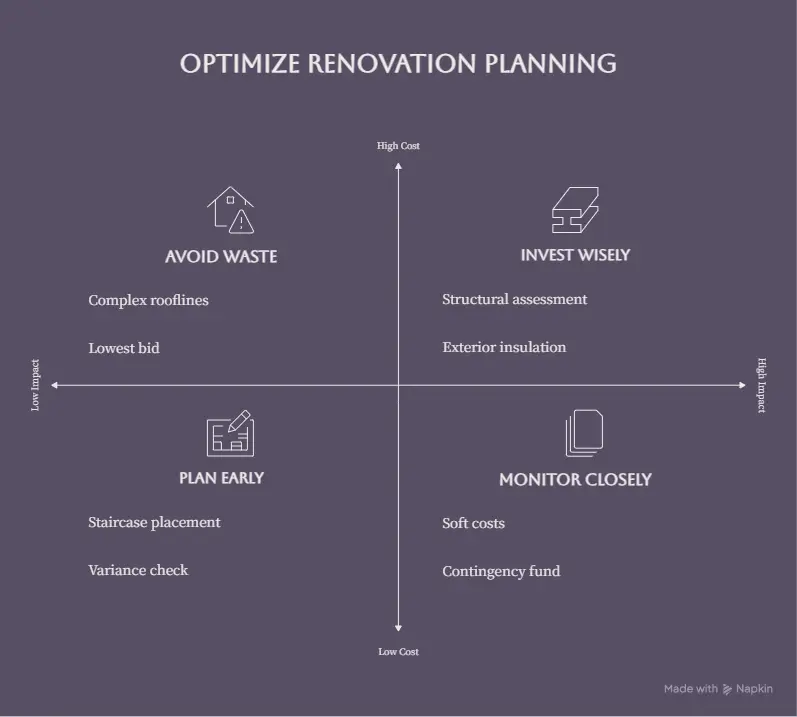 OPTIMIZE RENOVATION PLANNING

High Cost

AVOID WASTE

Complex rooflines

Lowest bid

INVEST WISELY

Structural assessment

Exterior insulation

Low Impact

High Impact

PLAN EARLY

Staircase placement

Variance check

MONITOR CLOSELY

Soft costs

Contingency fund

Low Cost

Made with Napkin